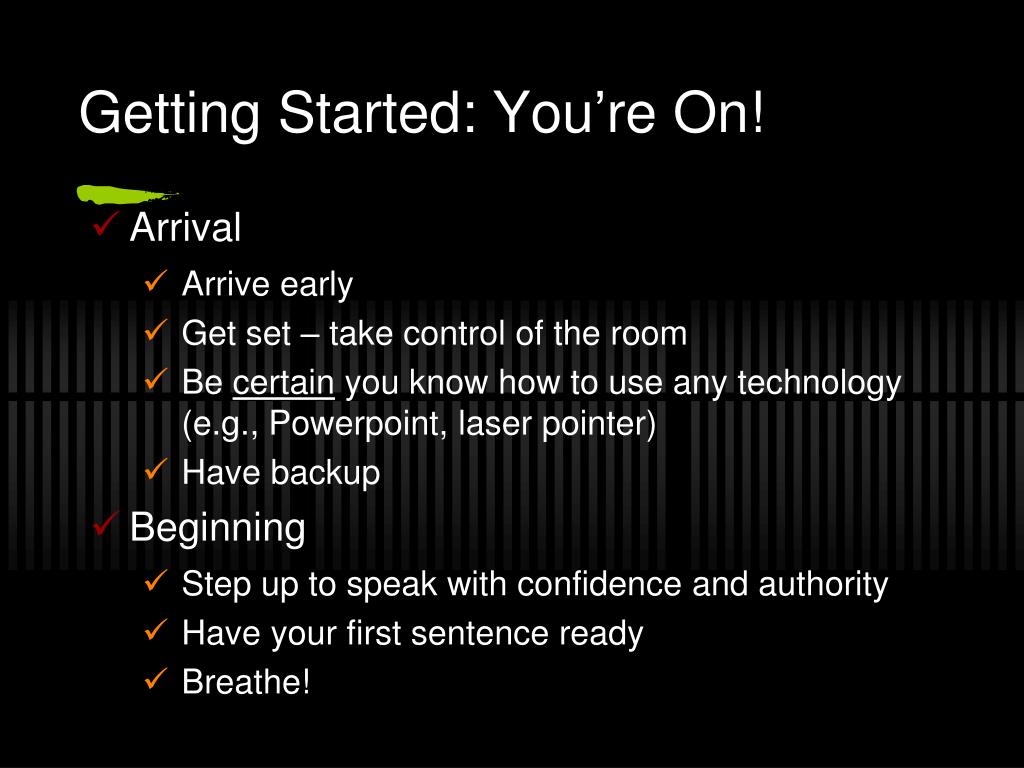 Getting Started: You’re On!

✓ Arrival

✓ Arrive early
✓ Get set – take control of the room
✓ Be certain you know how to use any technology (e.g., Powerpoint, laser pointer)
✓ Have backup

✓ Beginning

✓ Step up to speak with confidence and authority
✓ Have your first sentence ready
✓ Breathe!